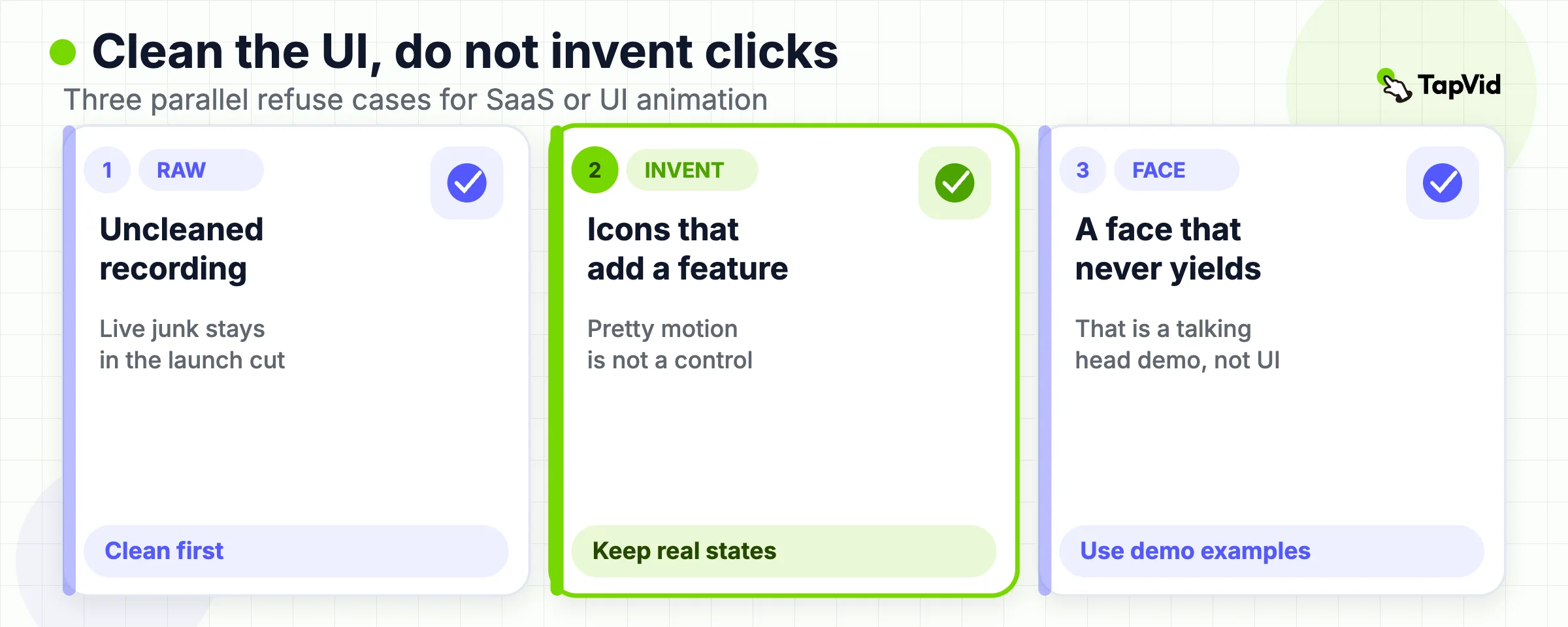 Clean the UI, do not invent clicks

Three parallel refuse cases for SaaS or UI animation

TapVid

1 RAW

Uncleaned recording

Live junk stays in the launch cut

Clean first

2 INVENT

Icons that add a feature

Pretty motion is not a control

Keep real states

3 FACE

A face that never yields

That is a talking head demo, not UI

Use demo examples